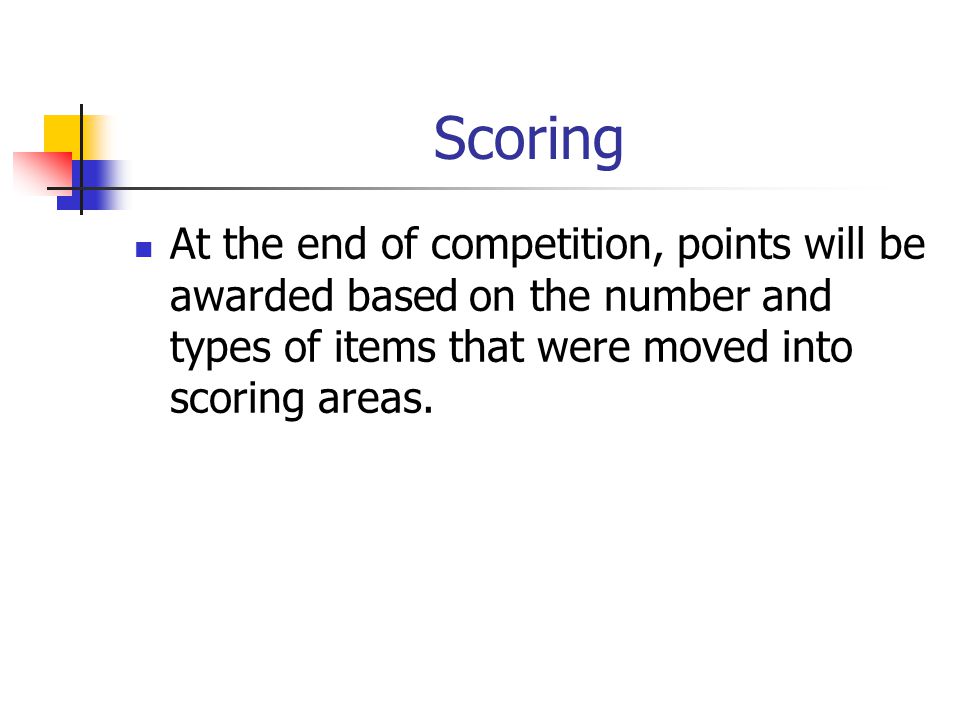 Scoring

At the end of competition, points will be awarded based on the number and types of items that were moved into scoring areas.